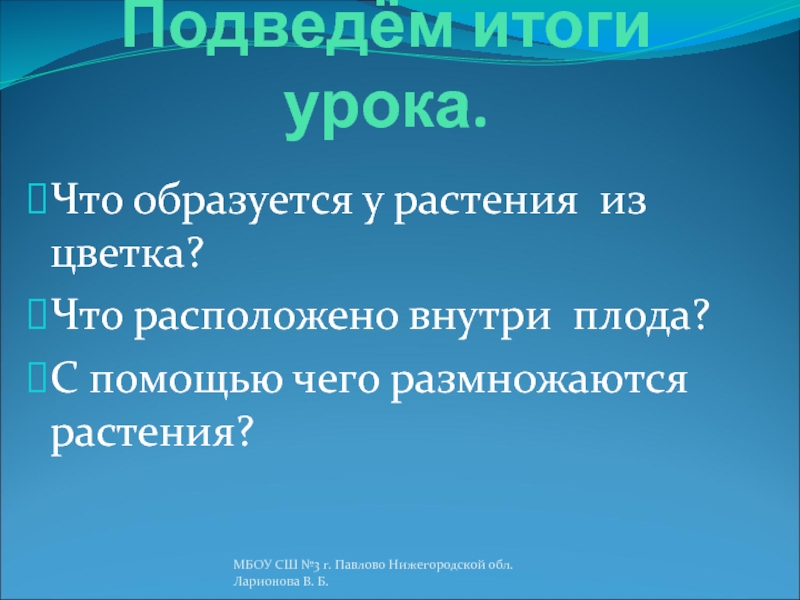 Подведём итоги урока.

Что образуется у растения из цветка?

Что расположено внутри плода?

С помощью чего размножаются растения?

МБОУ СШ №3 г. Павлово Нижегородской обл.
Ларионова В. Б.